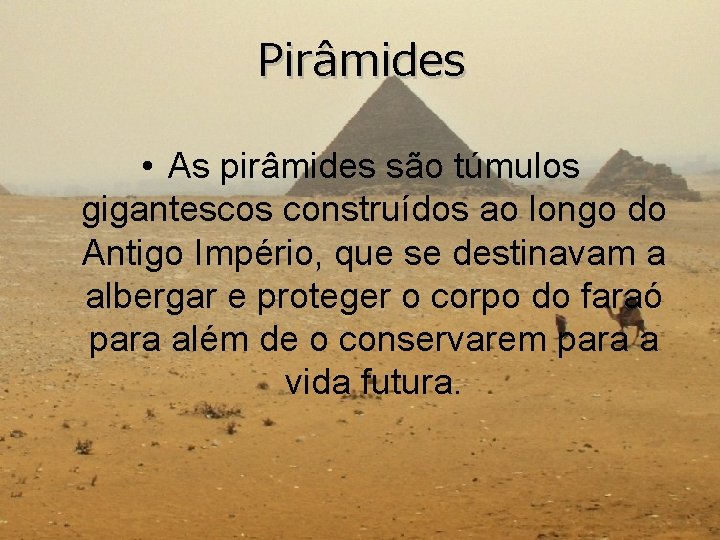 Pirâmides

• As pirâmides são túmulos gigantescos construídos ao longo do Antigo Império, que se destinavam a albergar e proteger o corpo do faraó para além de o conservarem para a vida futura.